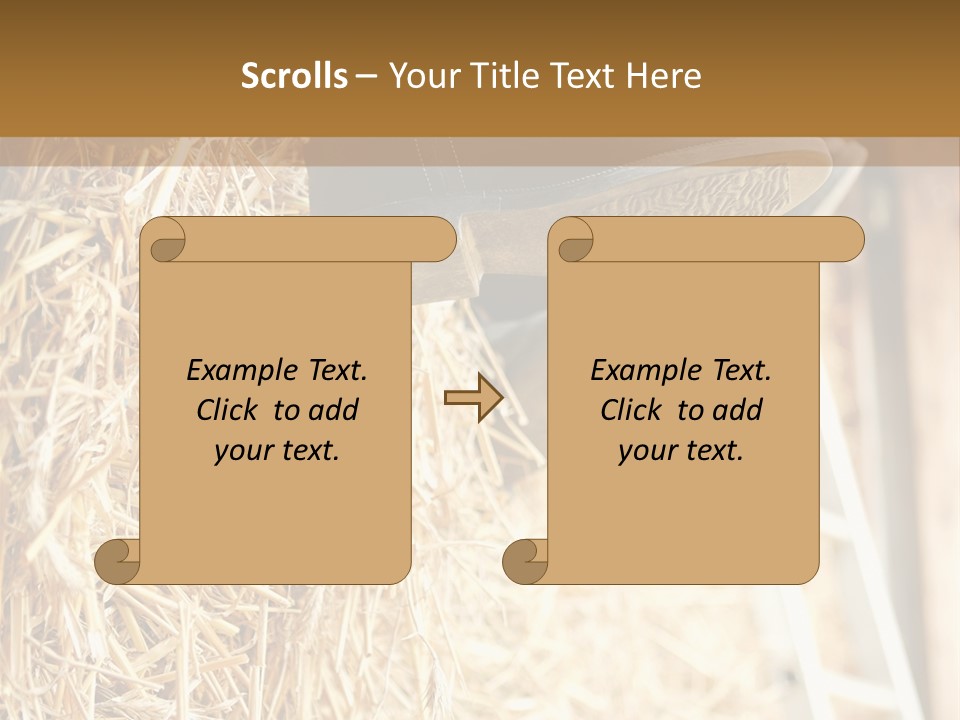 Scrolls – Your Title Text Here

Example Text. Click to add your text.

Example Text. Click to add your text.